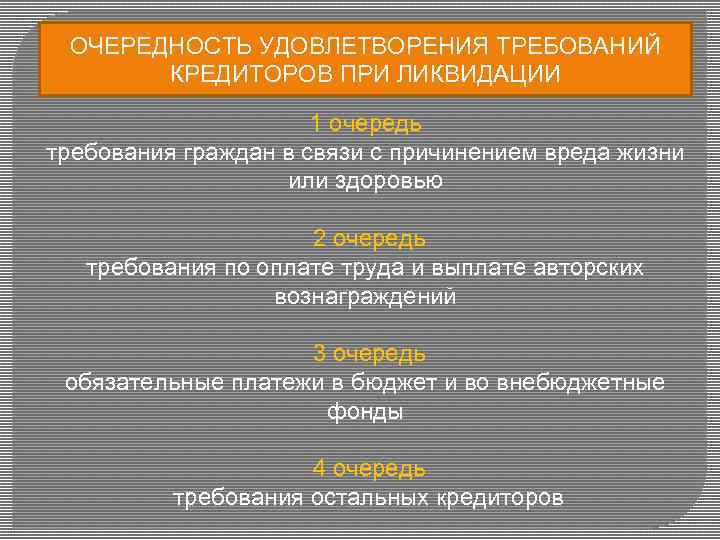 ОЧЕРЕДНОСТЬ УДОВЛЕТВОРЕНИЯ ТРЕБОВАНИЙ КРЕДИТОРОВ ПРИ ЛИКВИДАЦИИ

1 очередь
требования граждан в связи с причинением вреда жизни или здоровью

2 очередь
требования по оплате труда и выплате авторских вознаграждений

3 очередь
обязательные платежи в бюджет и во внебюджетные фонды

4 очередь
требования остальных кредиторов